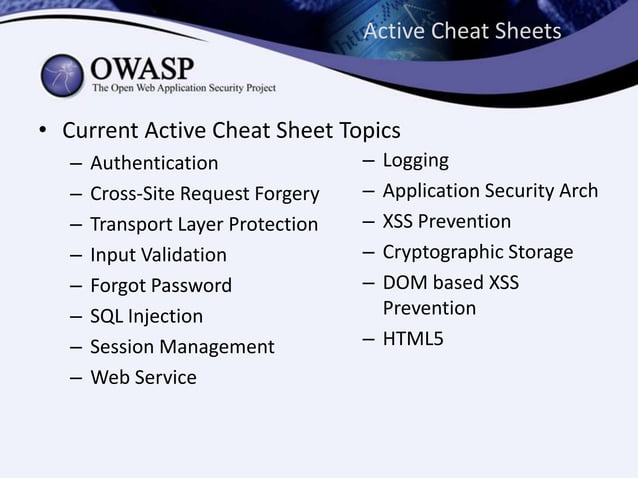 Active Cheat Sheets

OWASP
The Open Web Application Security Project

• Current Active Cheat Sheet Topics
– Authentication
– Cross-Site Request Forgery
– Transport Layer Protection
– Input Validation
– Forgot Password
– SQL Injection
– Session Management
– Web Service

– Logging
– Application Security Arch
– XSS Prevention
– Cryptographic Storage
– DOM based XSS Prevention
– HTML5